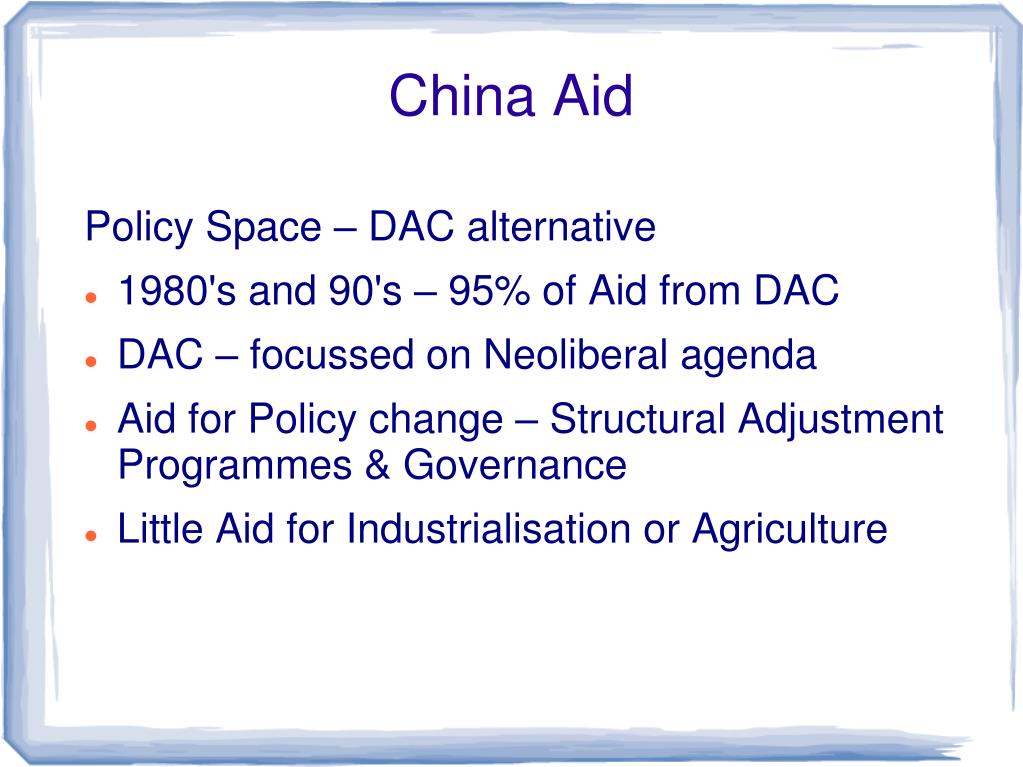 China Aid

Policy Space – DAC alternative

- 1980's and 90's – 95% of Aid from DAC
- DAC – focussed on Neoliberal agenda
- Aid for Policy change – Structural Adjustment Programmes & Governance
- Little Aid for Industrialisation or Agriculture